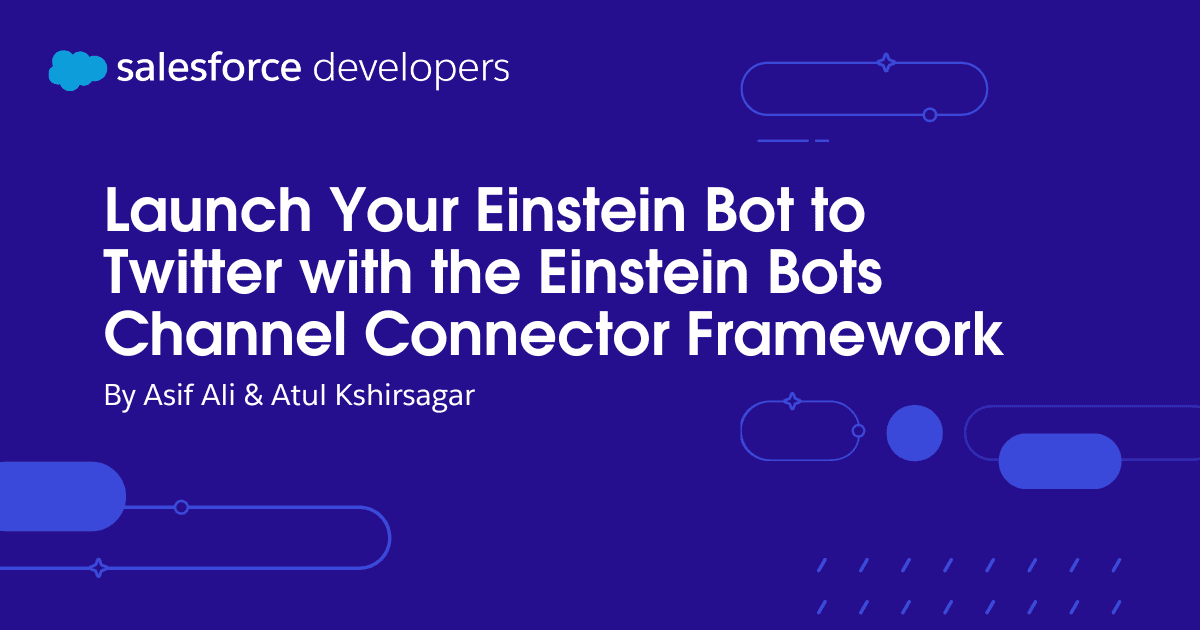 salesforce developers

Launch Your Einstein Bot to Twitter with the Einstein Bots Channel Connector Framework

By Asif Ali & Atul Kshirsagar